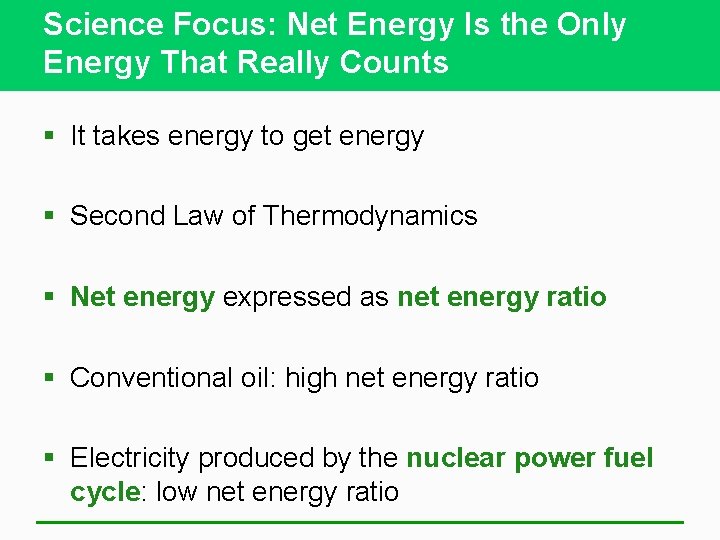 Science Focus: Net Energy Is the Only Energy That Really Counts

▪ It takes energy to get energy

▪ Second Law of Thermodynamics

▪ Net energy expressed as net energy ratio

▪ Conventional oil: high net energy ratio

▪ Electricity produced by the nuclear power fuel cycle: low net energy ratio